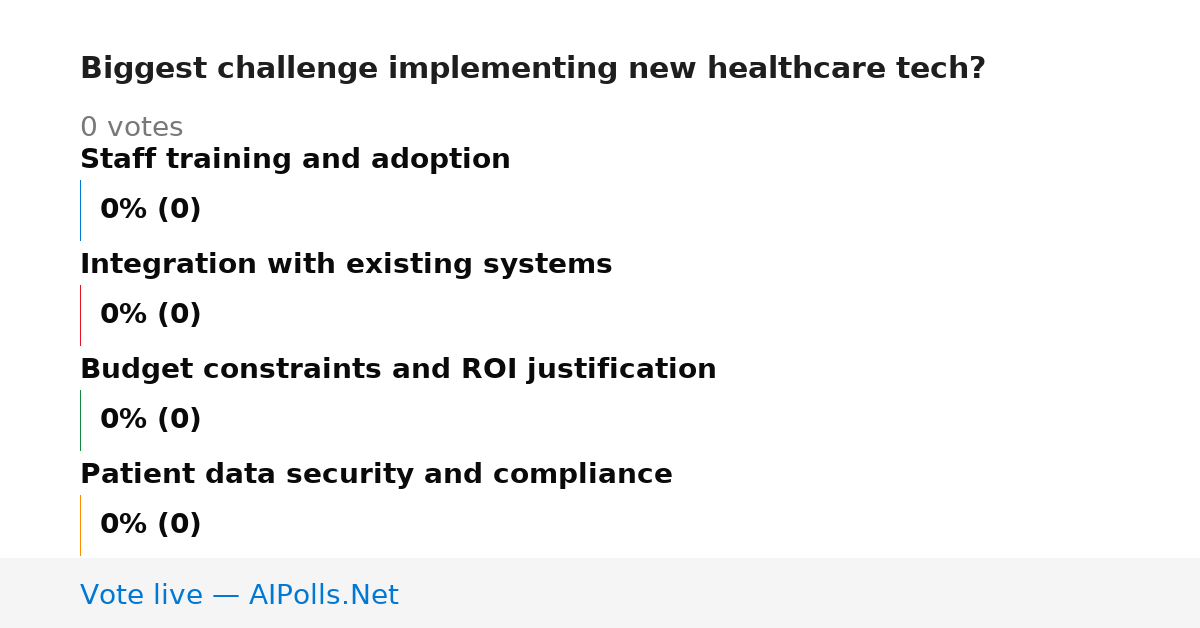 Biggest challenge implementing new healthcare tech?

0 votes

Staff training and adoption

0% (0)

Integration with existing systems

0% (0)

Budget constraints and ROI justification

0% (0)

Patient data security and compliance

0% (0)

Vote live — AIPolls.Net